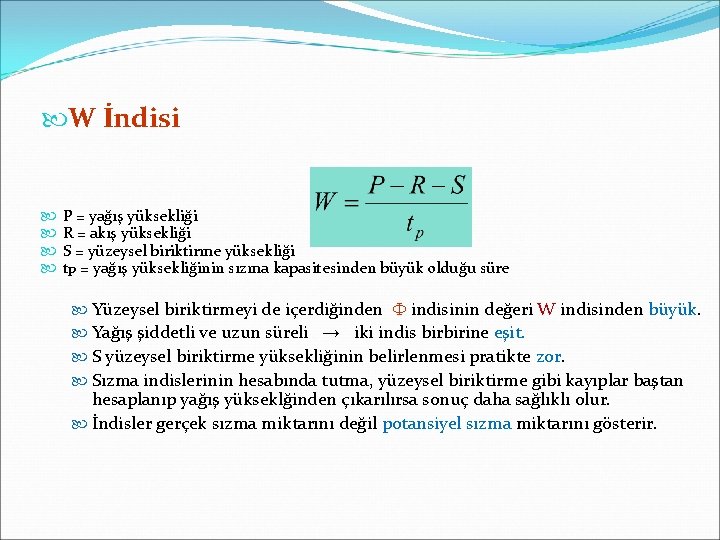 W İndisi

$W = \frac{P - R - S}{t_p}$

P = yağış yüksekliği
R = akış yüksekliği
S = yüzeysel biriktirme yüksekliği
tp = yağış yüksekliğinin sızma kapasitesinden büyük olduğu süre

Yüzeysel biriktirmeyi de içerdiğinden $\Phi$ indisinin değeri W indisinden büyük.
Yağış şiddetli ve uzun süreli $\rightarrow$ iki indis birbirine eşit.
S yüzeysel biriktirme yüksekliğinin belirlenmesi pratikte zor.
Sızma indislerinin hesabında tutma, yüzeysel biriktirme gibi kayıplar baştan hesaplanıp yağış yükseklğinden çıkarılırsa sonuç daha sağlıklı olur.
İndisler gerçek sızma miktarını değil potansiyel sızma miktarını gösterir.